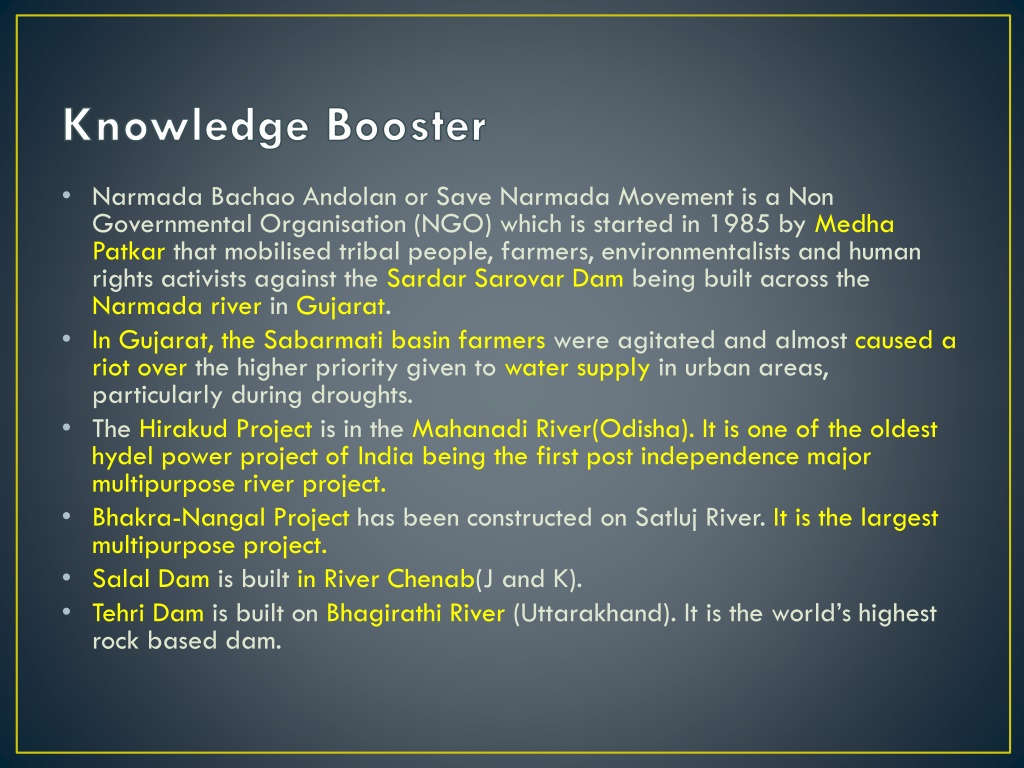 Knowledge Booster

• Narmada Bachao Andolan or Save Narmada Movement is a Non Governmental Organisation (NGO) which is started in 1985 by Medha Patkar that mobilised tribal people, farmers, environmentalists and human rights activists against the Sardar Sarovar Dam being built across the Narmada river in Gujarat.
• In Gujarat, the Sabarmati basin farmers were agitated and almost caused a riot over the higher priority given to water supply in urban areas, particularly during droughts.
• The Hirakud Project is in the Mahanadi River(Odisha). It is one of the oldest hydel power project of India being the first post independence major multipurpose river project.
• Bhakra-Nangal Project has been constructed on Satluj River. It is the largest multipurpose project.
• Salal Dam is built in River Chenab(J and K).
• Tehri Dam is built on Bhagirathi River (Uttarakhand). It is the world's highest rock based dam.